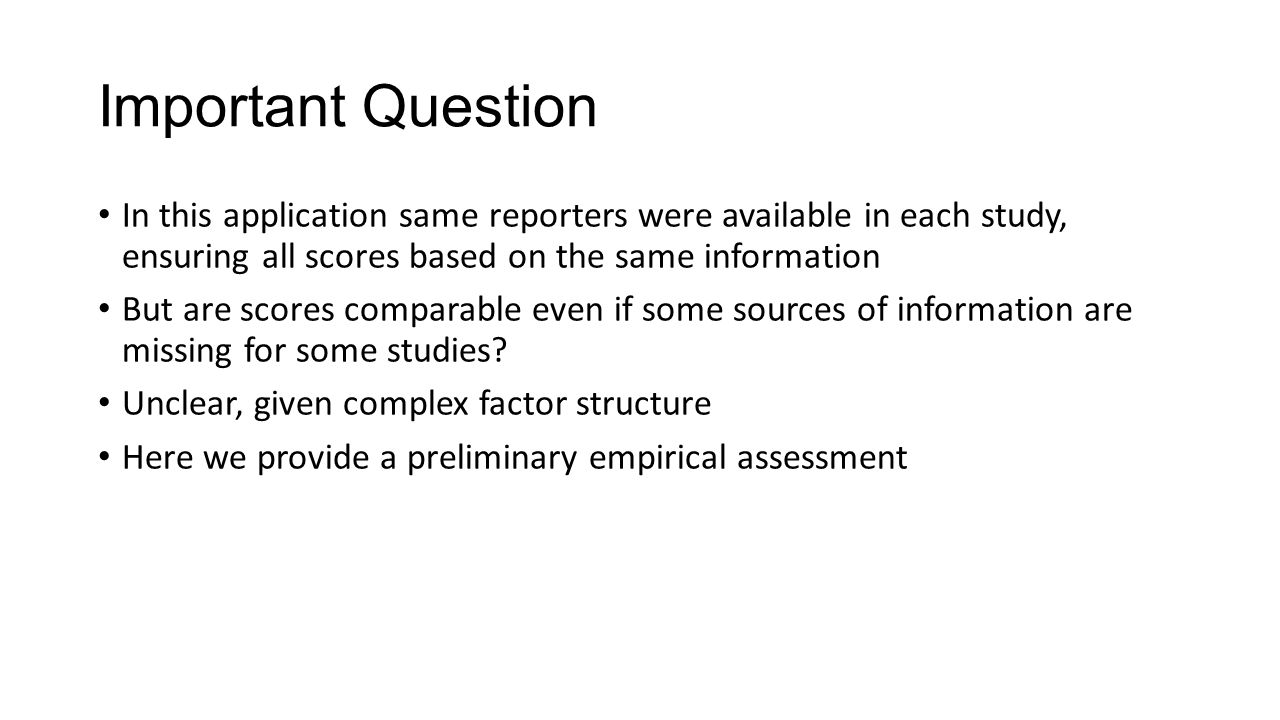 Important Question

• In this application same reporters were available in each study, ensuring all scores based on the same information

• But are scores comparable even if some sources of information are missing for some studies?

• Unclear, given complex factor structure

• Here we provide a preliminary empirical assessment